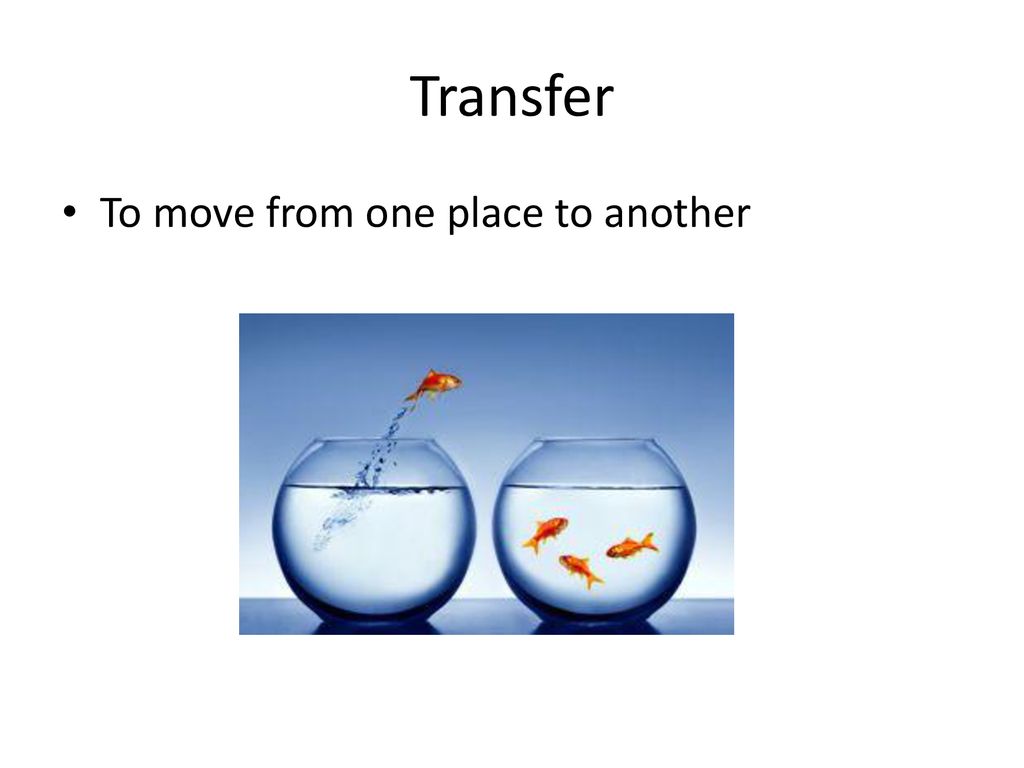 Transfer

• To move from one place to another